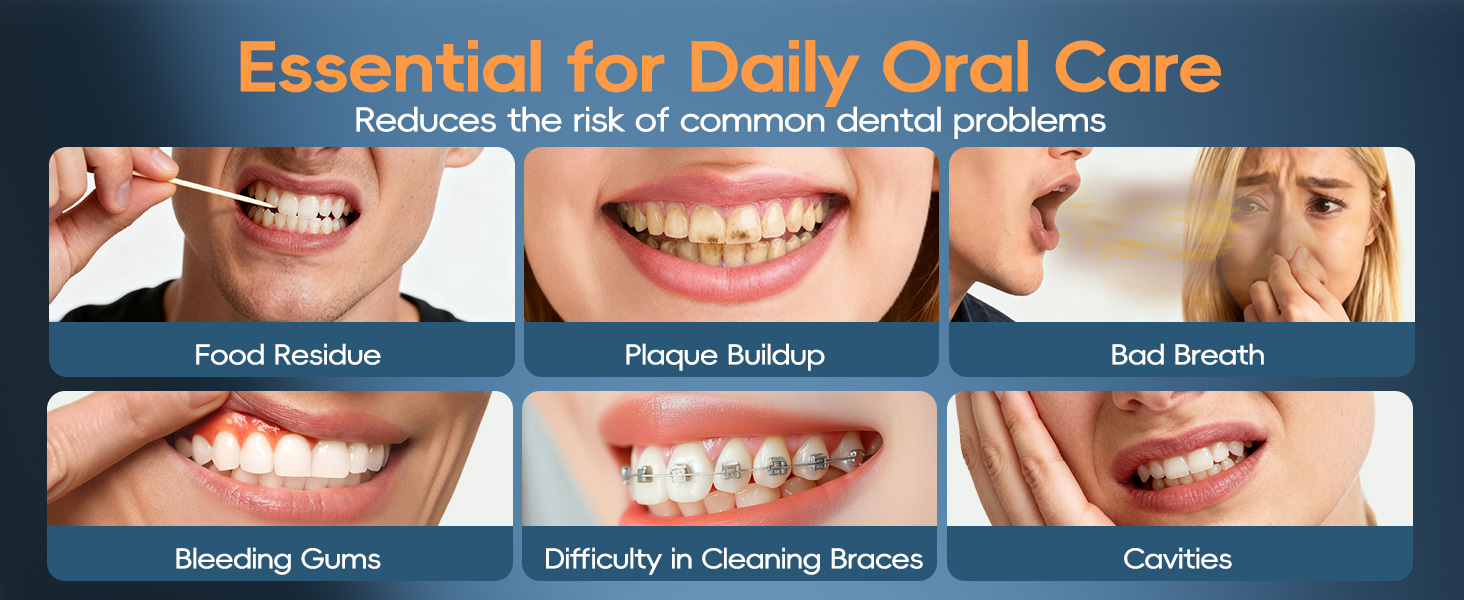 Essential for Daily Oral Care
Reduces the risk of common dental problems

Food Residue

Plaque Buildup

Bad Breath

Bleeding Gums

Difficulty in Cleaning Braces

Cavities